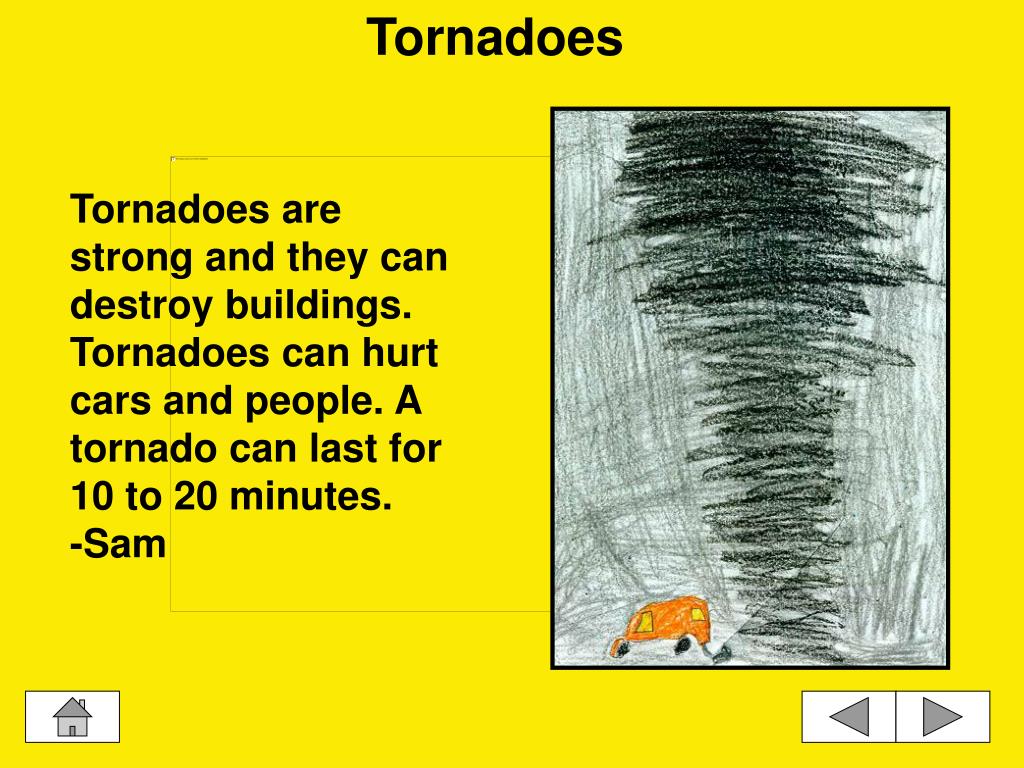 Tornadoes

Tornadoes are strong and they can destroy buildings. Tornadoes can hurt cars and people. A tornado can last for 10 to 20 minutes.
-Sam